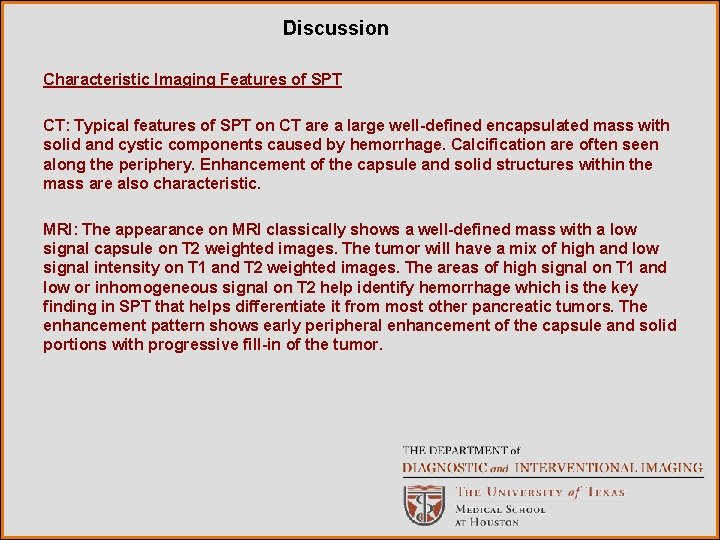 Discussion

Characteristic Imaging Features of SPT

CT: Typical features of SPT on CT are a large well-defined encapsulated mass with solid and cystic components caused by hemorrhage. Calcification are often seen along the periphery. Enhancement of the capsule and solid structures within the mass are also characteristic.

MRI: The appearance on MRI classically shows a well-defined mass with a low signal capsule on T2 weighted images. The tumor will have a mix of high and low signal intensity on T1 and T2 weighted images. The areas of high signal on T1 and low or inhomogeneous signal on T2 help identify hemorrhage which is the key finding in SPT that helps differentiate it from most other pancreatic tumors. The enhancement pattern shows early peripheral enhancement of the capsule and solid portions with progressive fill-in of the tumor.

THE DEPARTMENT of
DIAGNOSTIC and INTERVENTIONAL IMAGING

THE UNIVERSITY of TEXAS
MEDICAL SCHOOL
AT HOUSTON